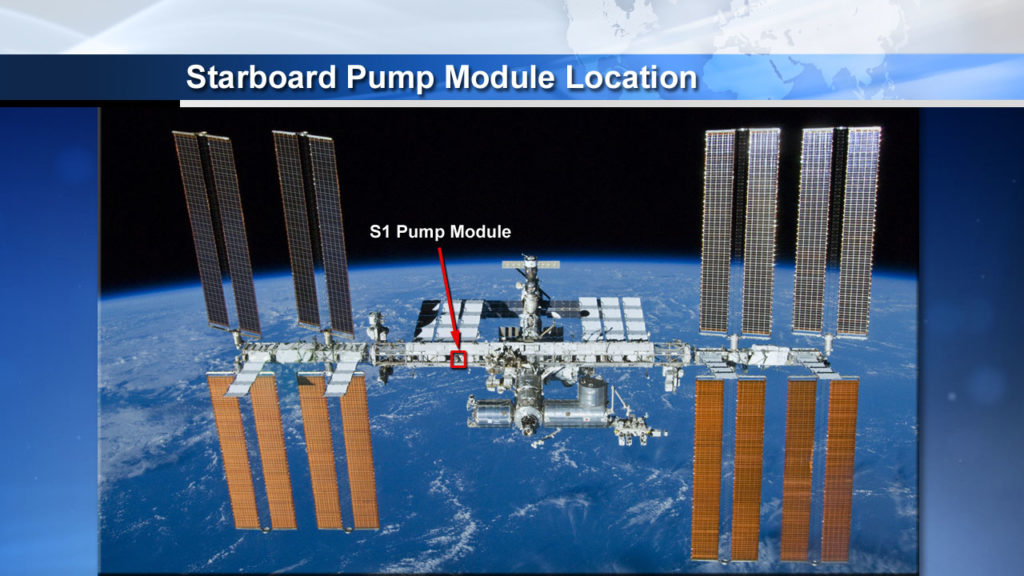 Starboard Pump Module Location

S1 Pump Module